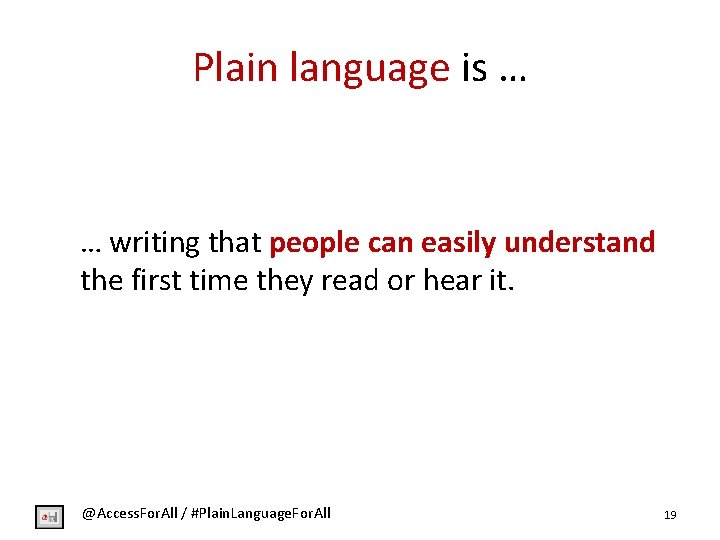 Plain language is …

… writing that people can easily understand the first time they read or hear it.

@AccessForAll / #PlainLanguageForAll

19